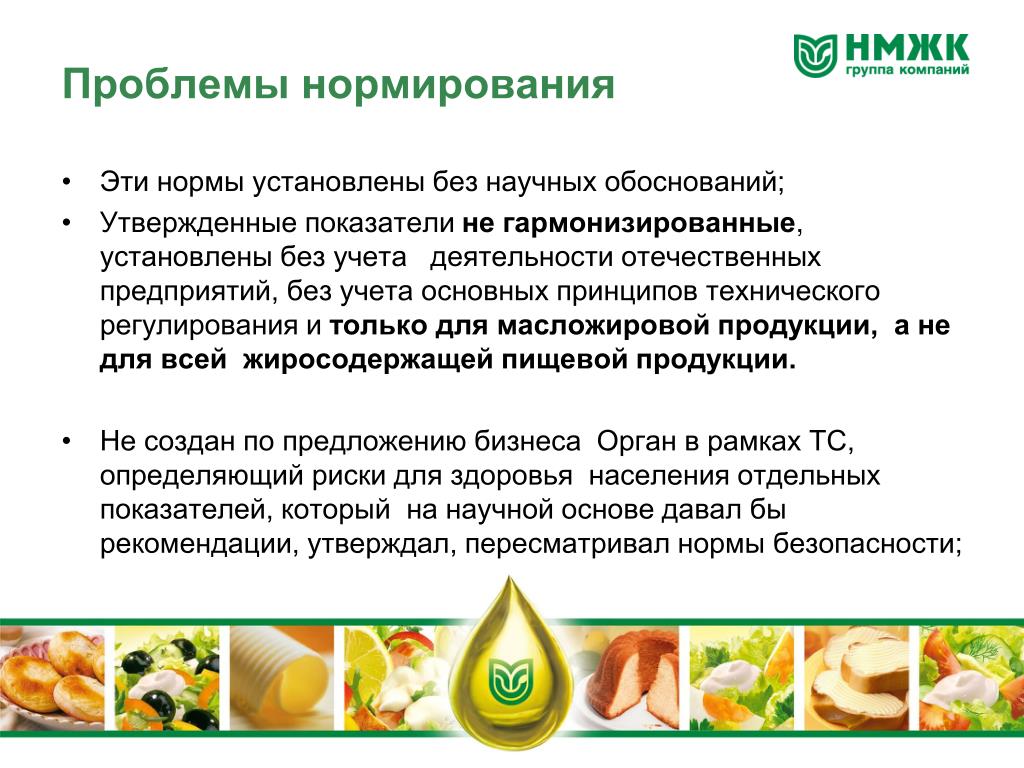 НМЖК
группа компаний

Проблемы нормирования

• Эти нормы установлены без научных обоснований;

• Утвержденные показатели не гармонизированные, установлены без учета деятельности отечественных предприятий, без учета основных принципов технического регулирования и только для масложировой продукции, а не для всей жиросодержащей пищевой продукции.

• Не создан по предложению бизнеса Орган в рамках ТС, определяющий риски для здоровья населения отдельных показателей, который на научной основе давал бы рекомендации, утверждал, пересматривал нормы безопасности;